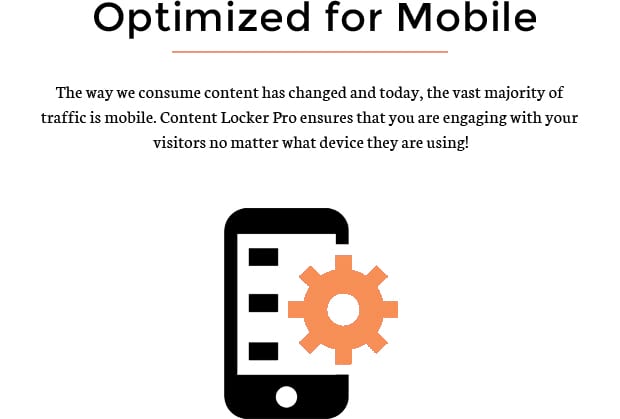 Optimized for Mobile

The way we consume content has changed and today, the vast majority of traffic is mobile. Content Locker Pro ensures that you are engaging with your visitors no matter what device they are using!